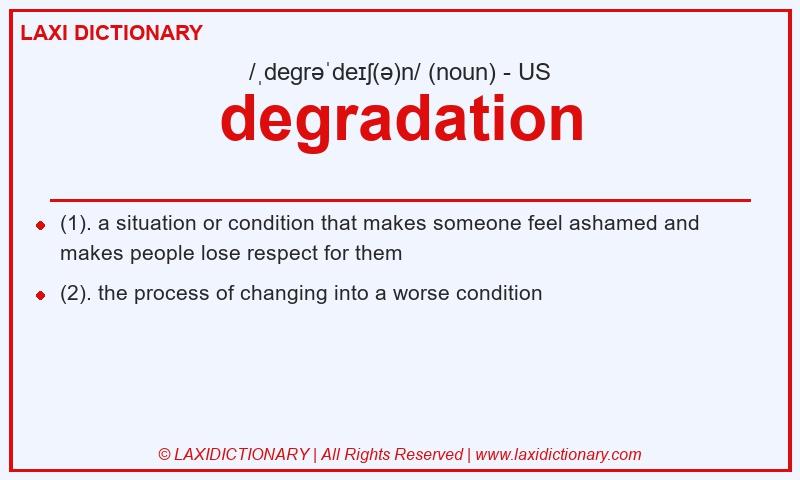 LAXI DICTIONARY

/ˌdegrəˈdeɪʃ(ə)n/ (noun) - US

degradation

(1). a situation or condition that makes someone feel ashamed and makes people lose respect for them

(2). the process of changing into a worse condition

© LAXIDICTIONARY | All Rights Reserved | www.laxidictionary.com